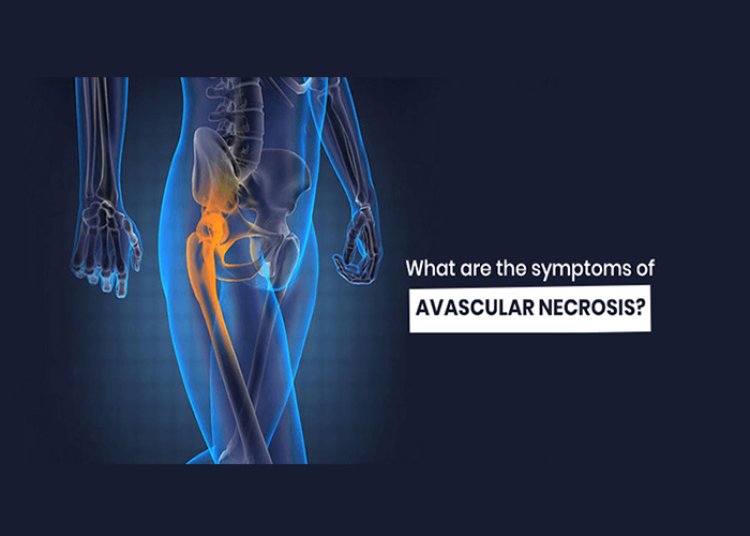 What are the symptoms of
AVASCULAR NECROSIS?